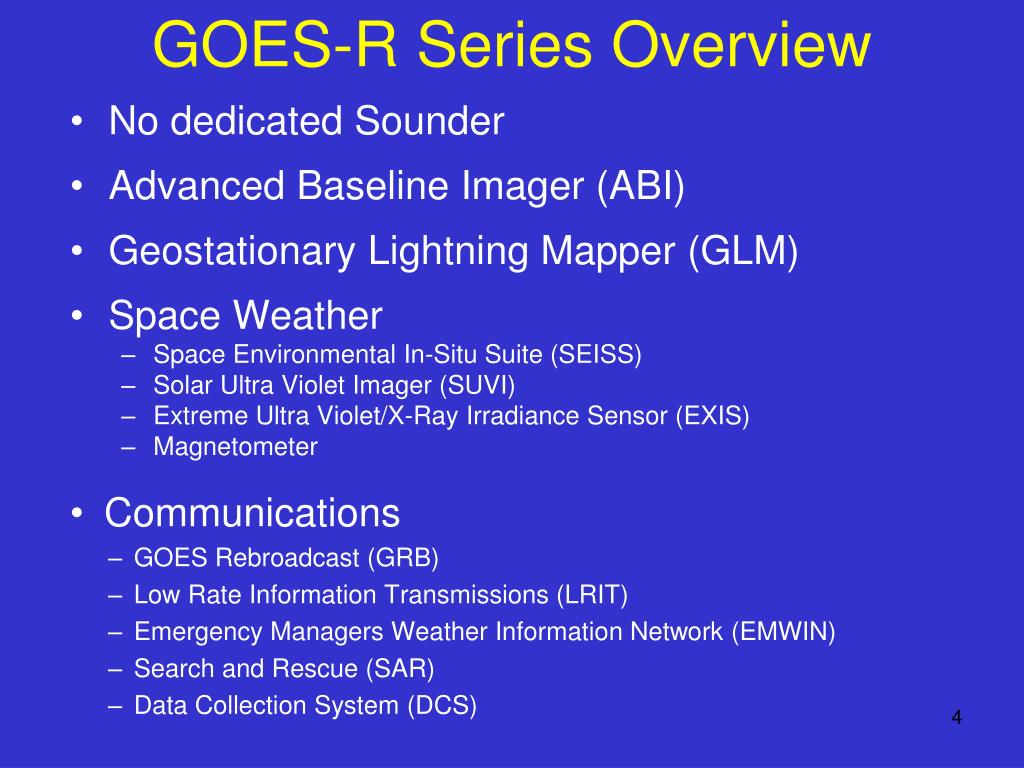 GOES-R Series Overview

• No dedicated Sounder
• Advanced Baseline Imager (ABI)
• Geostationary Lightning Mapper (GLM)
• Space Weather
– Space Environmental In-Situ Suite (SEISS)
– Solar Ultra Violet Imager (SUVI)
– Extreme Ultra Violet/X-Ray Irradiance Sensor (EXIS)
– Magnetometer
• Communications
– GOES Rebroadcast (GRB)
– Low Rate Information Transmissions (LRIT)
– Emergency Managers Weather Information Network (EMWIN)
– Search and Rescue (SAR)
– Data Collection System (DCS)

4